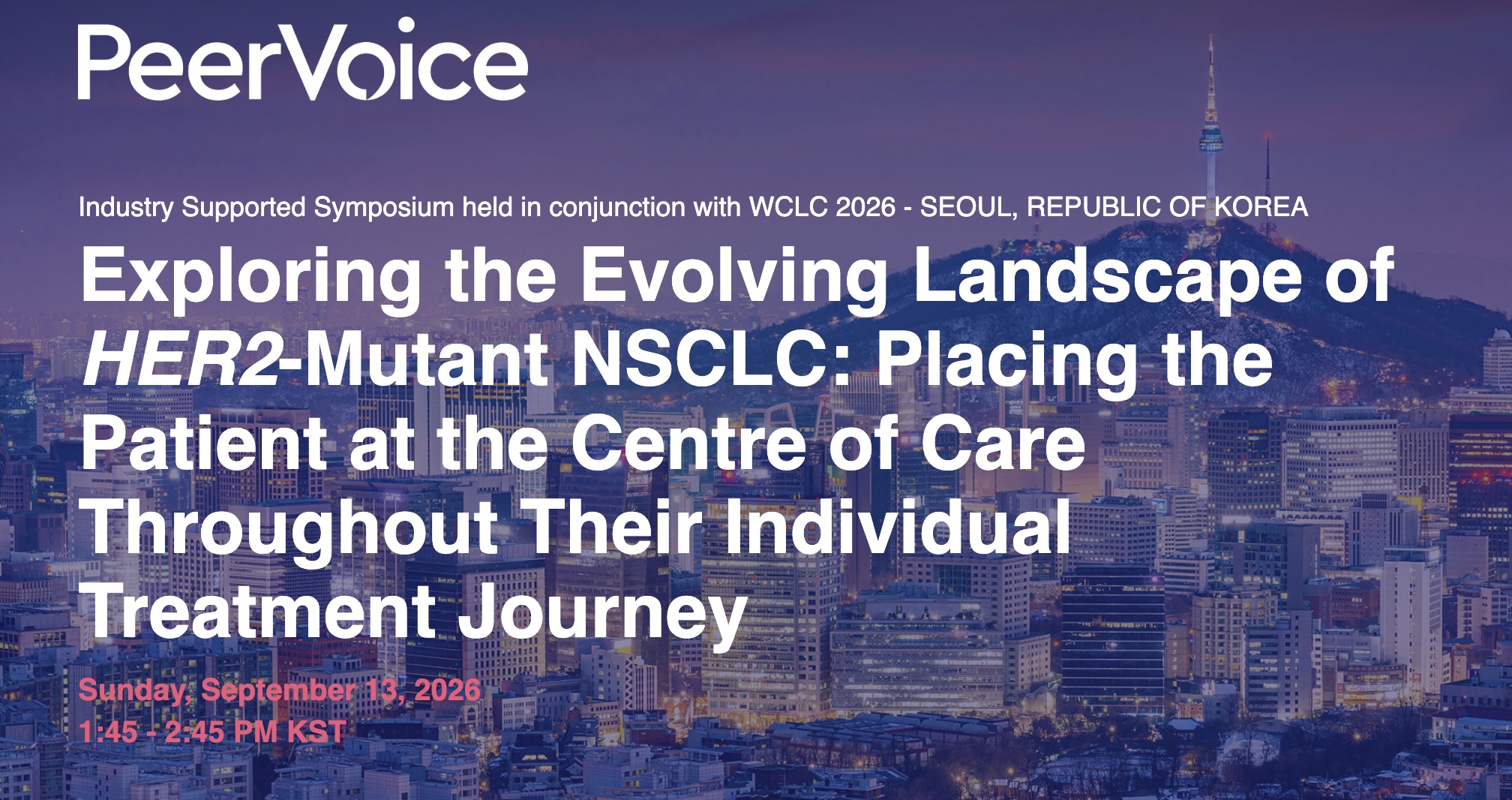 PeerVoice

Industry Supported Symposium held in conjunction with WCLC 2026 - SEOUL, REPUBLIC OF KOREA

Exploring the Evolving Landscape of HER2-Mutant NSCLC: Placing the Patient at the Centre of Care Throughout Their Individual Treatment Journey

Sunday, September 13, 2026
1:45 - 2:45 PM KST